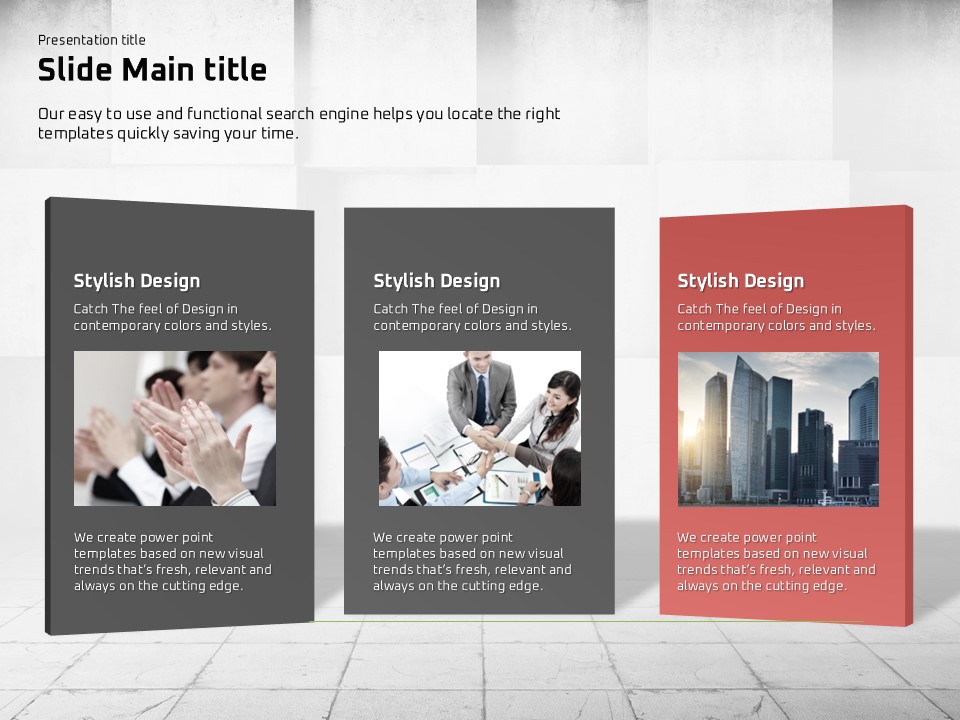 Presentation title

Slide Main title

Our easy to use and functional search engine helps you locate the right templates quickly saving your time.

Stylish Design

Catch The feel of Design in contemporary colors and styles.

We create power point templates based on new visual trends that's fresh, relevant and always on the cutting edge.

Stylish Design

Catch The feel of Design in contemporary colors and styles.

We create power point templates based on new visual trends that's fresh, relevant and always on the cutting edge.

Stylish Design

Catch The feel of Design in contemporary colors and styles.

We create power point templates based on new visual trends that's fresh, relevant and always on the cutting edge.